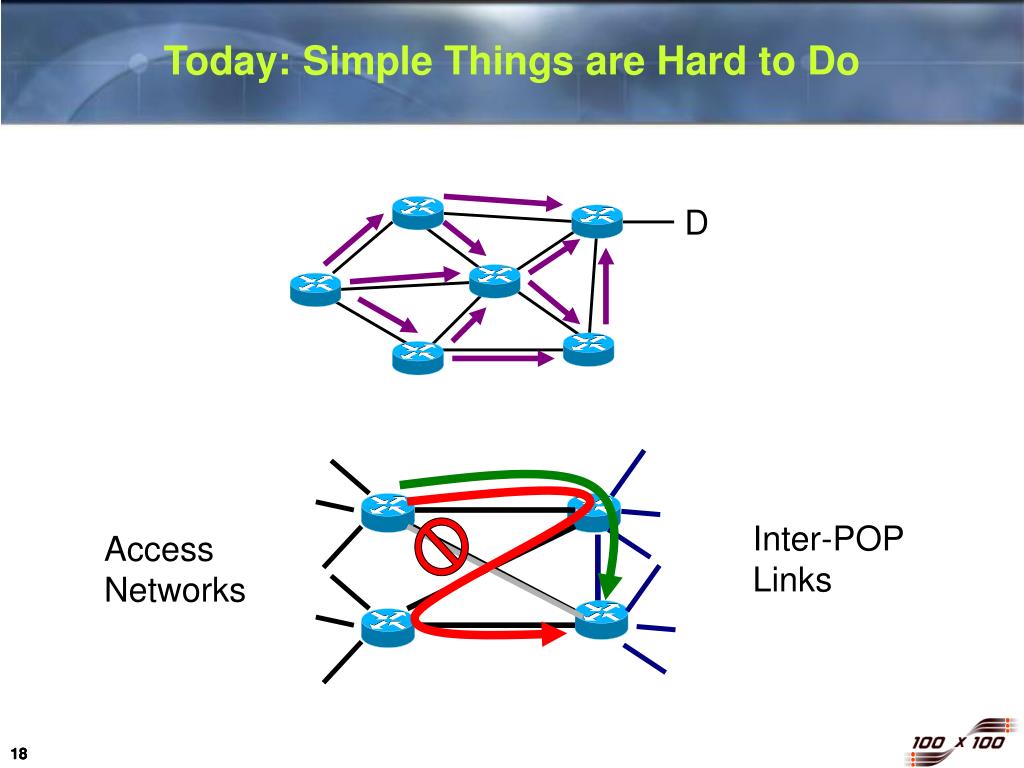 Today: Simple Things are Hard to Do

D

Access Networks

Inter-POP Links

18

100 x 100